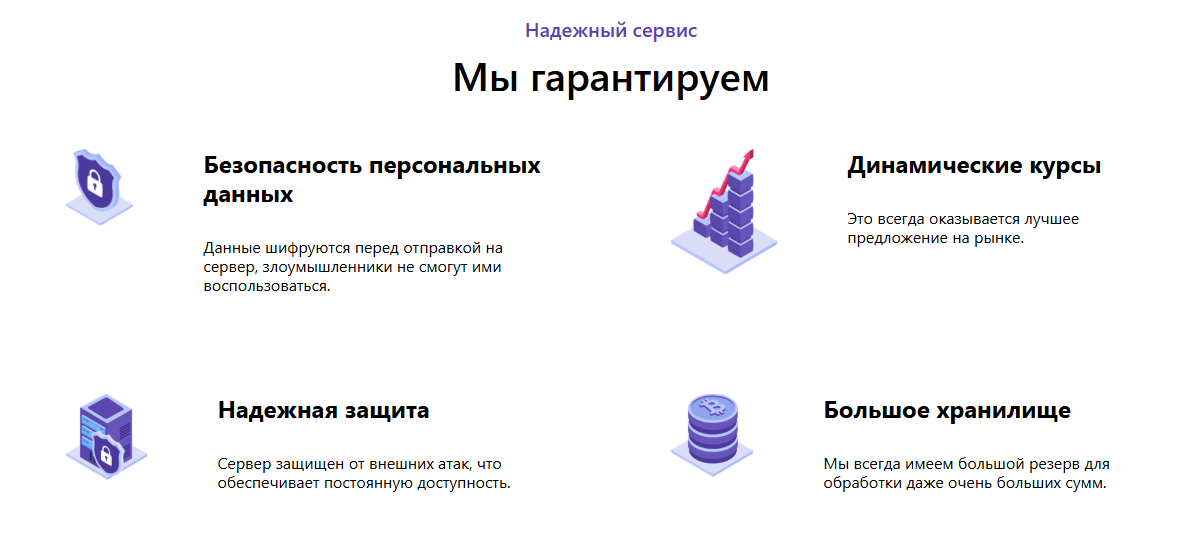 Надежный сервис

Мы гарантируем

Безопасность персональных данных

Данные шифруются перед отправкой на сервер, злоумышленники не смогут ими воспользоваться.

Динамические курсы

Это всегда оказывается лучшее предложение на рынке.

Надежная защита

Сервер защищен от внешних атак, что обеспечивает постоянную доступность.

Большое хранилище

Мы всегда имеем большой резерв для обработки даже очень больших сумм.